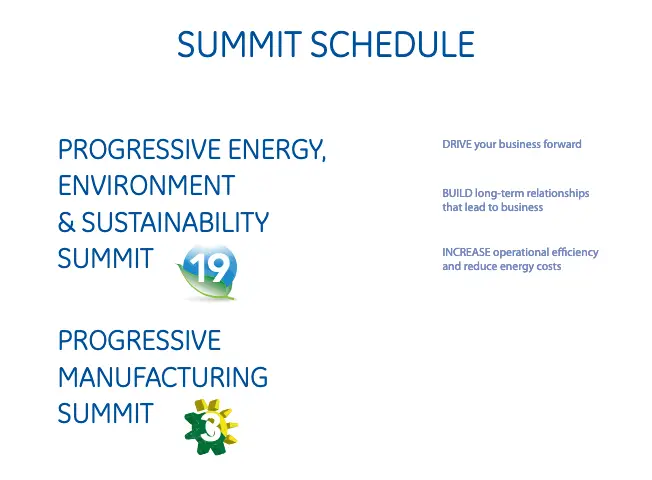 SUMMIT SCHEDULE

PROGRESSIVE ENERGY, ENVIRONMENT & SUSTAINABILITY SUMMIT 19

PROGRESSIVE MANUFACTURING SUMMIT 3

DRIVE your business forward

BUILD long-term relationships that lead to business

INCREASE operational efficiency and reduce energy costs